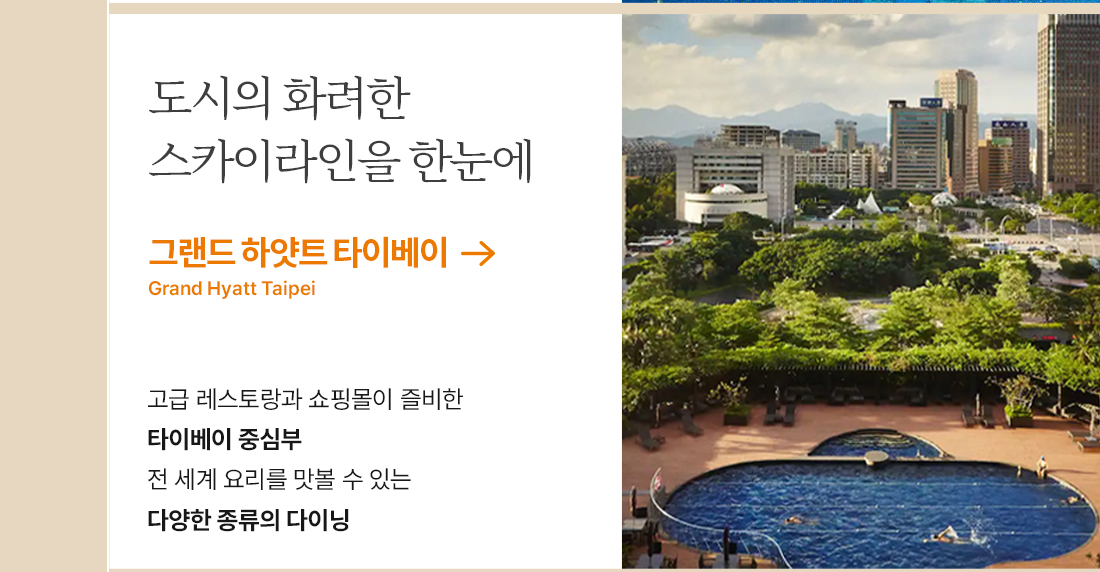 도시의 화려한
스카이라인을 한눈에

그랜드 하얏트 타이베이 →
Grand Hyatt Taipei

고급 레스토랑과 쇼핑몰이 즐비한
타이베이 중심부
전 세계 요리를 맛볼 수 있는
다양한 종류의 다이닝